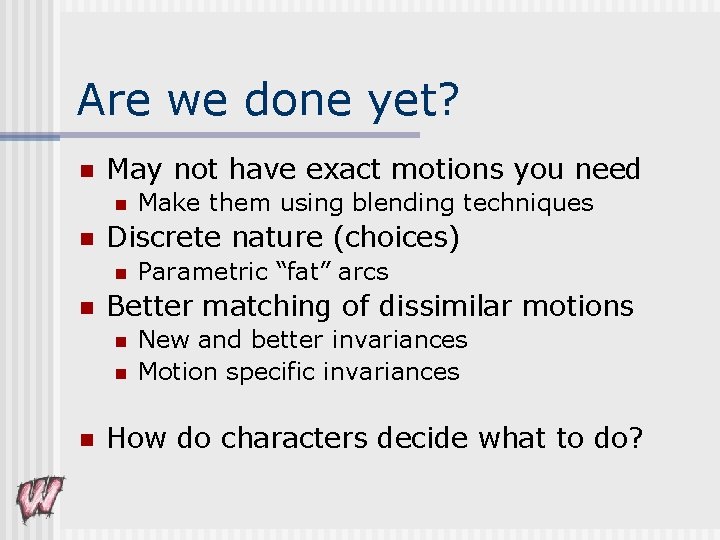 Are we done yet?

- May not have exact motions you need
  - Make them using blending techniques
- Discrete nature (choices)
  - Parametric “fat” arcs
- Better matching of dissimilar motions
  - New and better invariances
  - Motion specific invariances

- How do characters decide what to do?

W